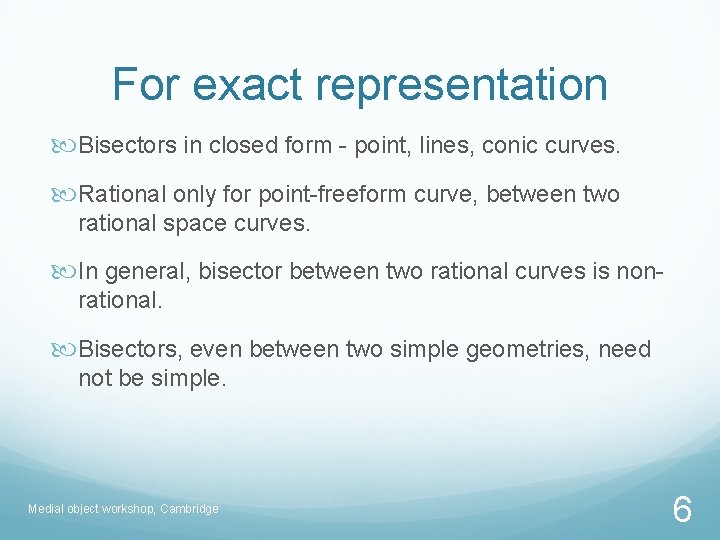 For exact representation

Bisectors in closed form - point, lines, conic curves.

Rational only for point-freeform curve, between two rational space curves.

In general, bisector between two rational curves is non-rational.

Bisectors, even between two simple geometries, need not be simple.

Medial object workshop, Cambridge

6